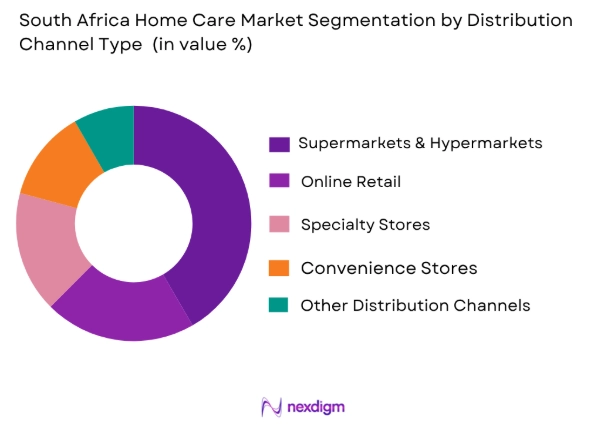 South Africa Home Care Market Segmentation by Distribution Channel Type (in value %)

Supermarkets & Hypermarkets
Online Retail
Specialty Stores
Convenience Stores
Other Distribution Channels

nexdigm